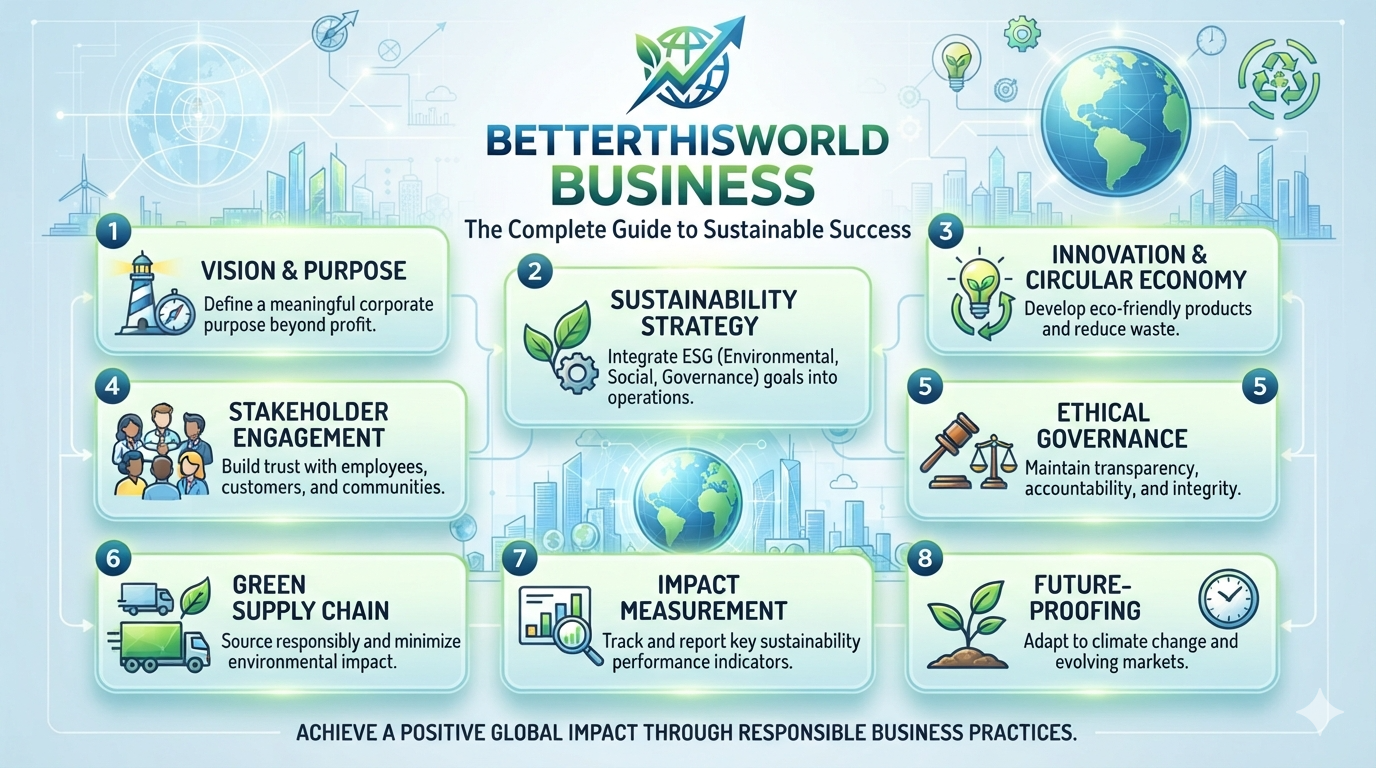 BETTERTHISWORLD BUSINESS

The Complete Guide to Sustainable Success

1
VISION & PURPOSE
Define a meaningful corporate purpose beyond profit.

2
SUSTAINABILITY STRATEGY
Integrate ESG (Environmental, Social, Governance) goals into operations.

3
INNOVATION & CIRCULAR ECONOMY
Develop eco-friendly products and reduce waste.

4
STAKEHOLDER ENGAGEMENT
Build trust with employees, customers, and communities.

5
5
ETHICAL GOVERNANCE
Maintain transparency, accountability, and integrity.

6
GREEN SUPPLY CHAIN
Source responsibly and minimize environmental impact.

7
IMPACT MEASUREMENT
Track and report key sustainability performance indicators.

8
FUTURE-PROOFING
Adapt to climate change and evolving markets.

ACHIEVE A POSITIVE GLOBAL IMPACT THROUGH RESPONSIBLE BUSINESS PRACTICES.